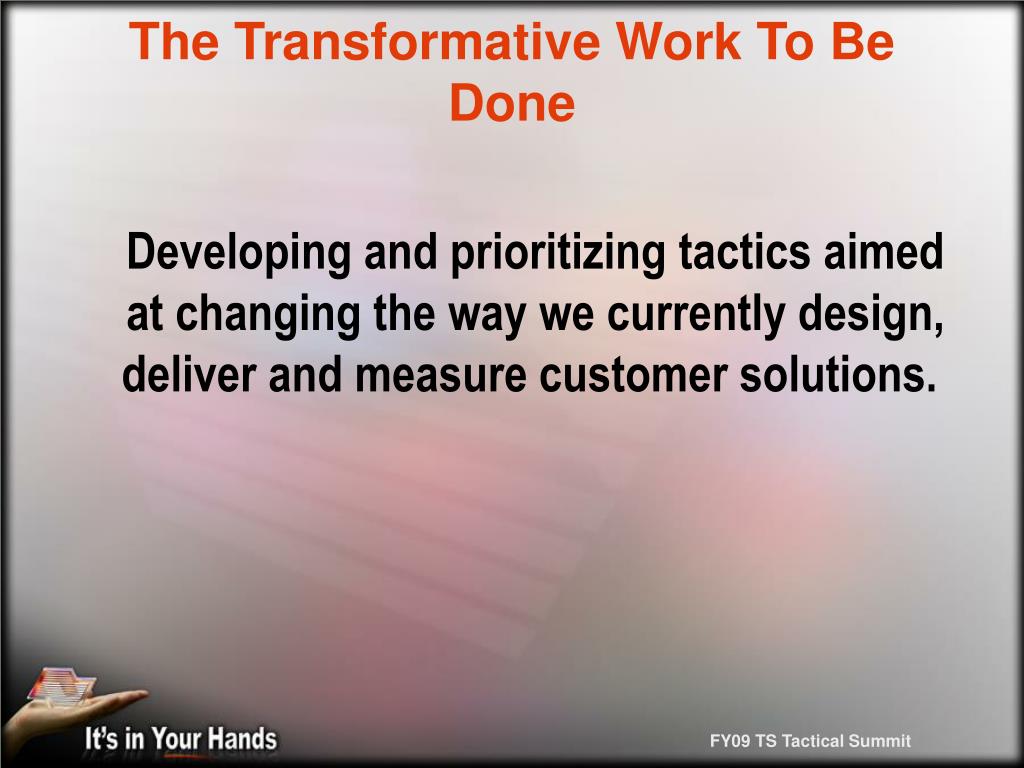 The Transformative Work To Be Done

Developing and prioritizing tactics aimed at changing the way we currently design, deliver and measure customer solutions.

It's in Your Hands

FY09 TS Tactical Summit